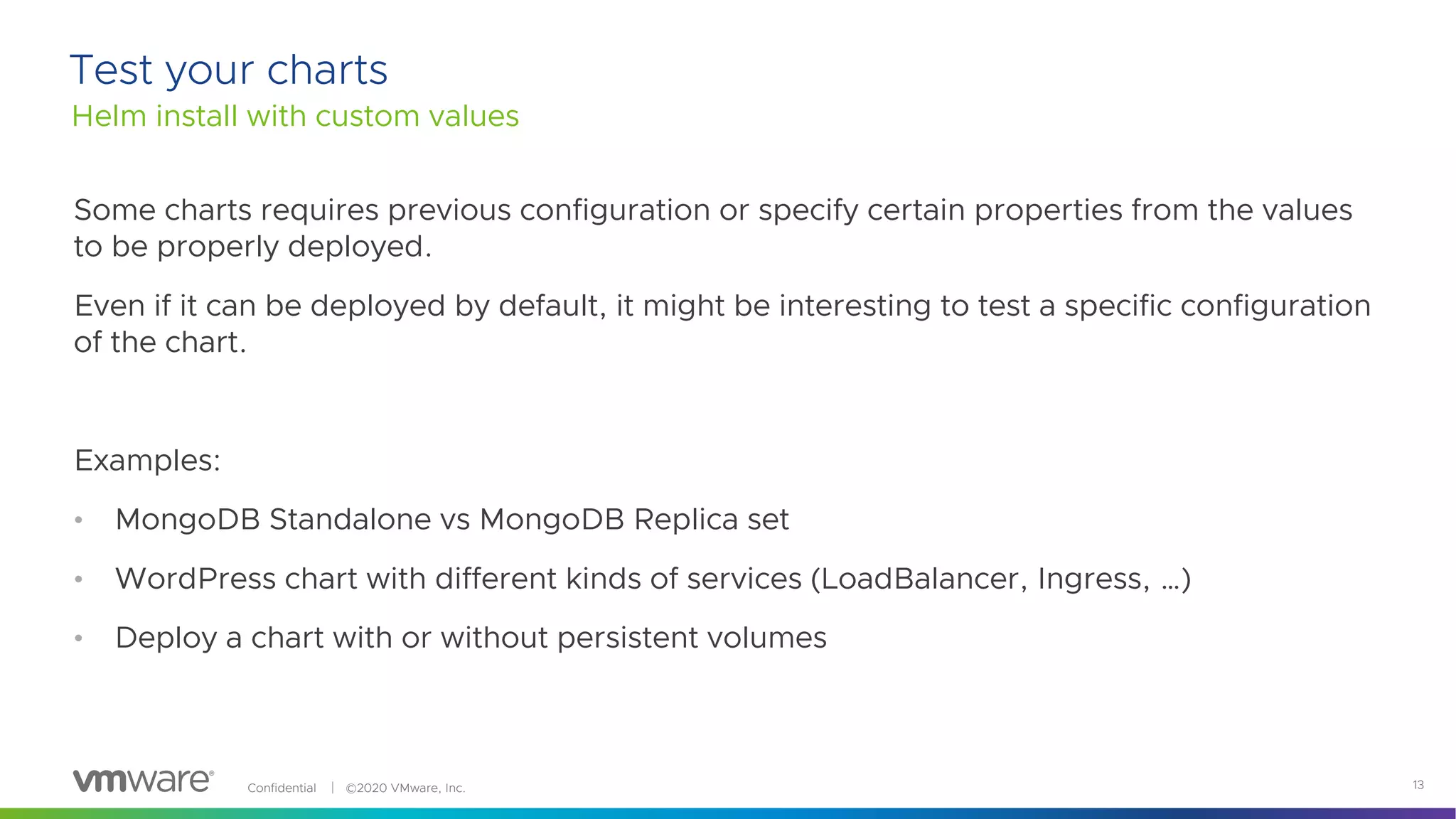 Test your charts
Helm install with custom values

Some charts requires previous configuration or specify certain properties from the values to be properly deployed.

Even if it can be deployed by default, it might be interesting to test a specific configuration of the chart.

Examples:

• MongoDB Standalone vs MongoDB Replica set
• WordPress chart with different kinds of services (LoadBalancer, Ingress, …)
• Deploy a chart with or without persistent volumes

vmware® Confidential | ©2020 VMware, Inc. 13